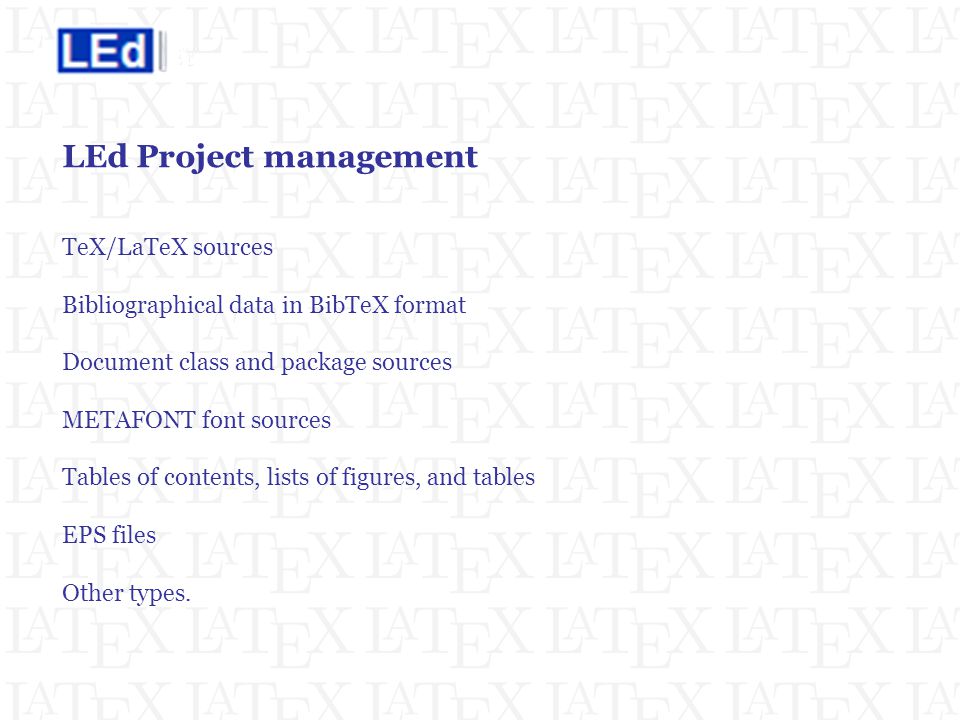 LEd

LEd Project management

TeX/LaTeX sources

Bibliographical data in BibTeX format

Document class and package sources

METAFONT font sources

Tables of contents, lists of figures, and tables

EPS files

Other types.